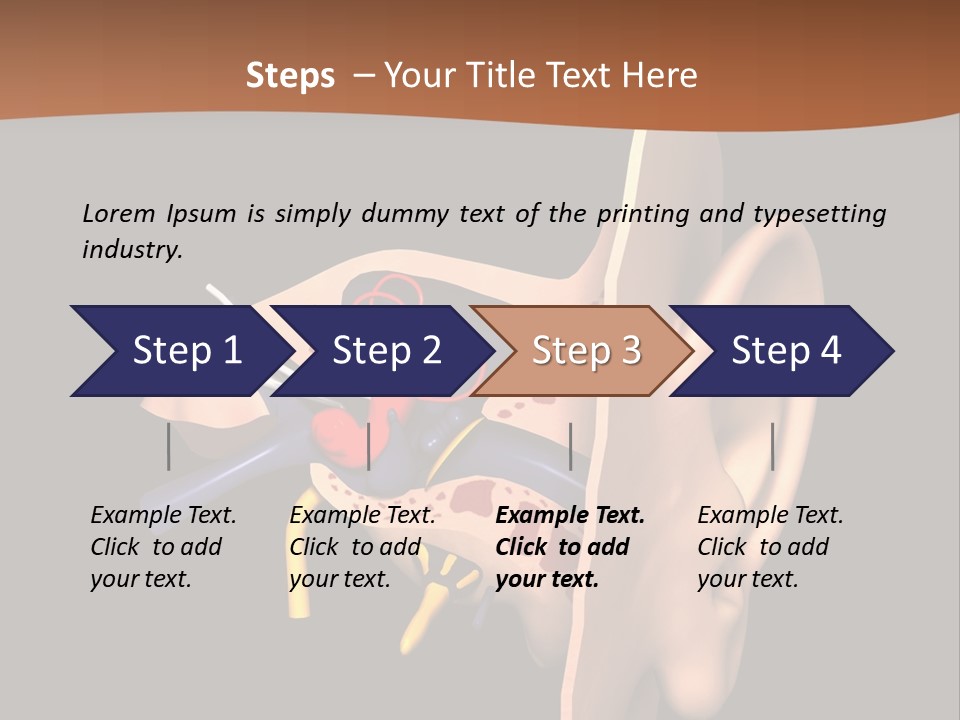 Steps – Your Title Text Here

Lorem Ipsum is simply dummy text of the printing and typesetting industry.

Step 1

Step 2

Step 3

Step 4

Example Text. Click to add your text.

Example Text. Click to add your text.

Example Text. Click to add your text.

Example Text. Click to add your text.